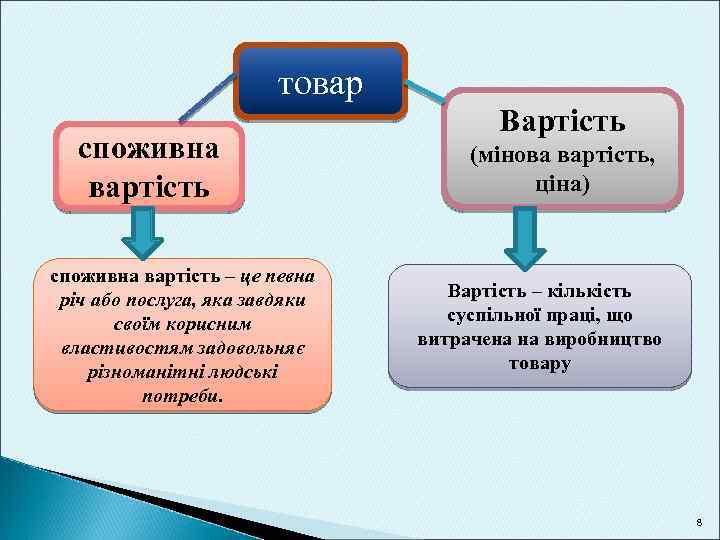 товар

споживна вартість

Вартість (мінова вартість, ціна)

споживна вартість – це певна річ або послуга, яка завдяки своїм корисним властивостям задовольняє різноманітні людські потреби.

Вартість – кількість суспільної праці, що витрачена на виробництво товару

8